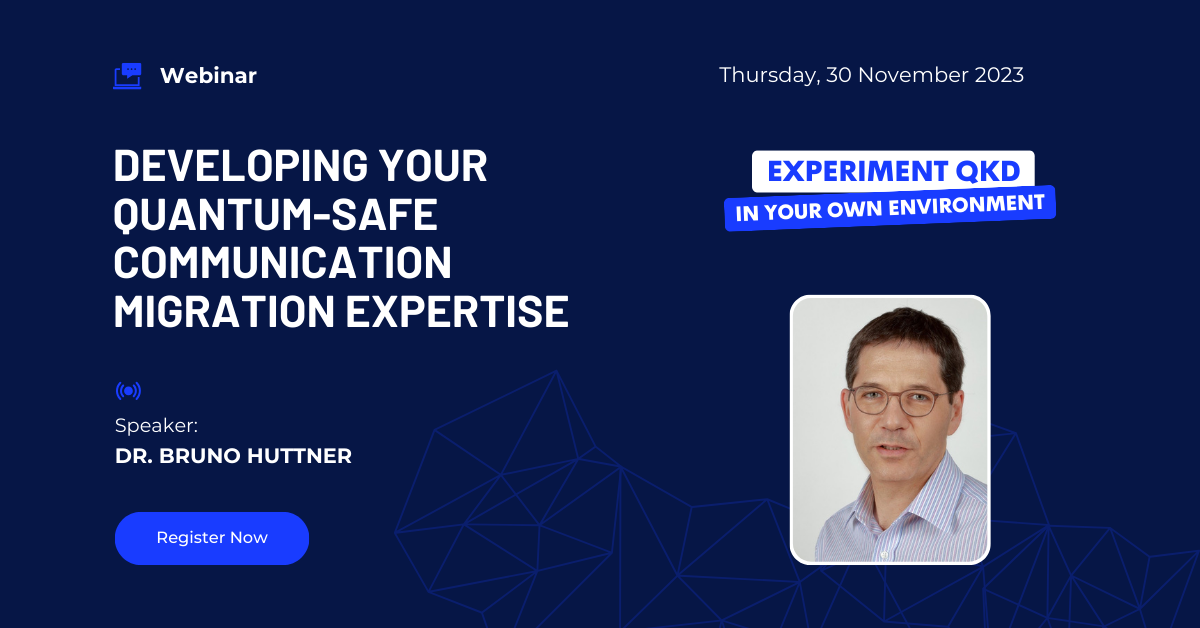 Webinar

Thursday, 30 November 2023

DEVELOPING YOUR QUANTUM-SAFE COMMUNICATION MIGRATION EXPERTISE

EXPERIMENT QKD
IN YOUR OWN ENVIRONMENT

Speaker:
DR. BRUNO HUTTNER

Register Now